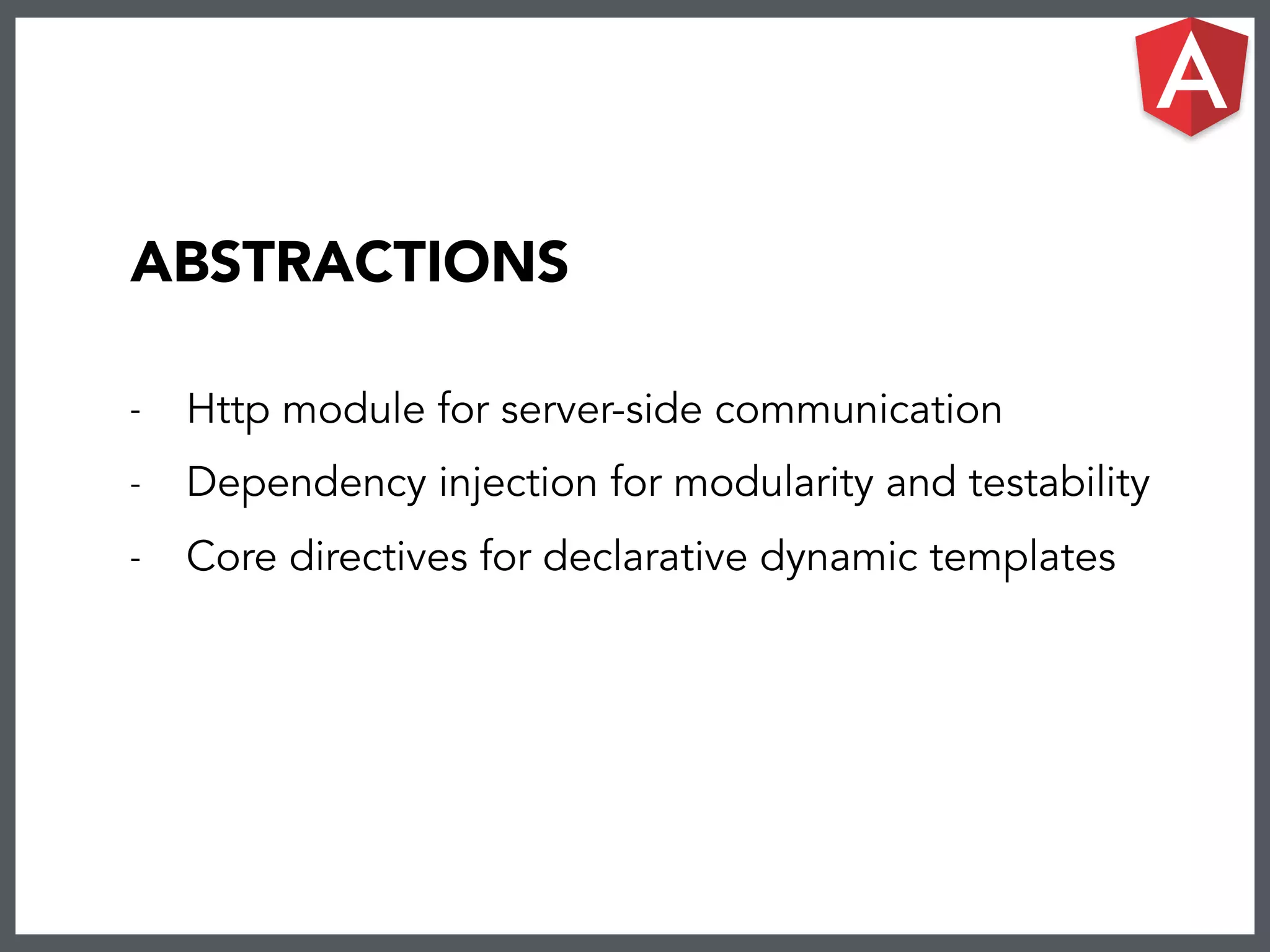 A

ABSTRACTIONS

- Http module for server-side communication
- Dependency injection for modularity and testability
- Core directives for declarative dynamic templates